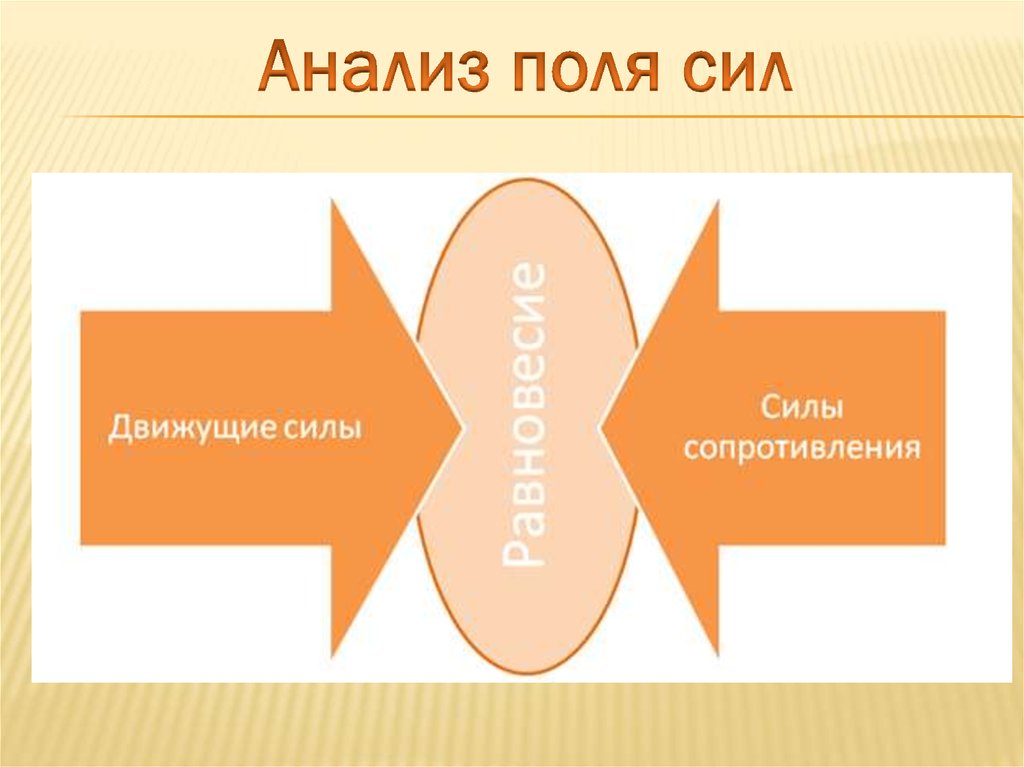 Анализ поля сил

Движущие силы

Равновесие

Силы сопротивления